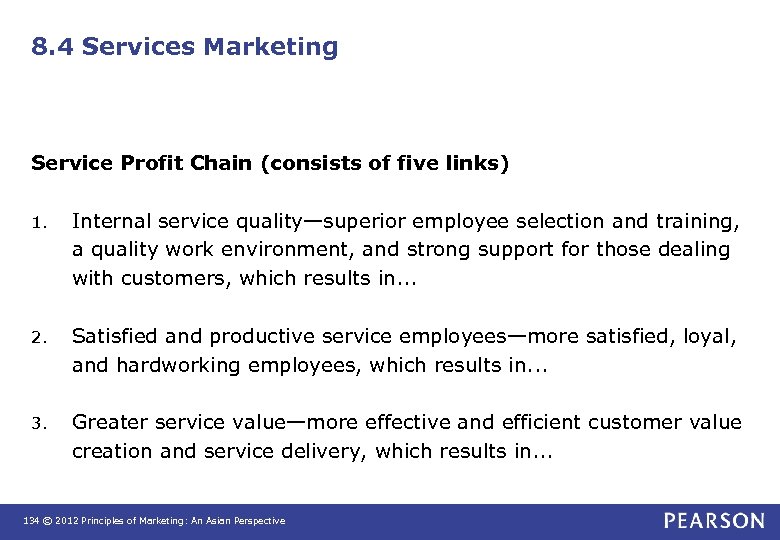 8.4 Services Marketing

Service Profit Chain (consists of five links)

1. Internal service quality—superior employee selection and training, a quality work environment, and strong support for those dealing with customers, which results in...

2. Satisfied and productive service employees—more satisfied, loyal, and hardworking employees, which results in...

3. Greater service value—more effective and efficient customer value creation and service delivery, which results in...

134 © 2012 Principles of Marketing: An Asian Perspective

PEARSON